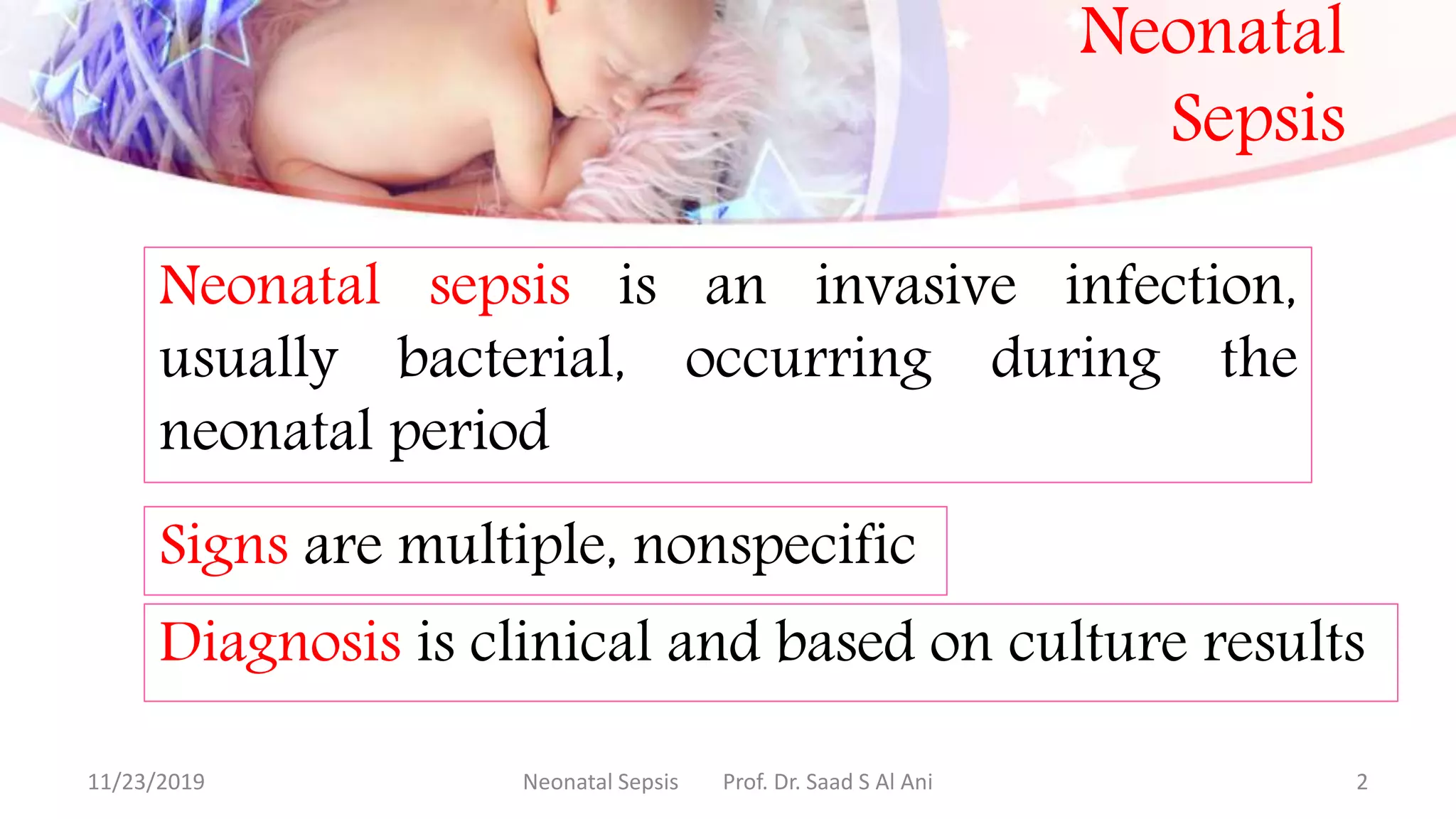 Neonatal Sepsis

Neonatal sepsis is an invasive infection, usually bacterial, occurring during the neonatal period

Signs are multiple, nonspecific

Diagnosis is clinical and based on culture results

11/23/2019 Neonatal Sepsis Prof. Dr. Saad S Al Ani 2